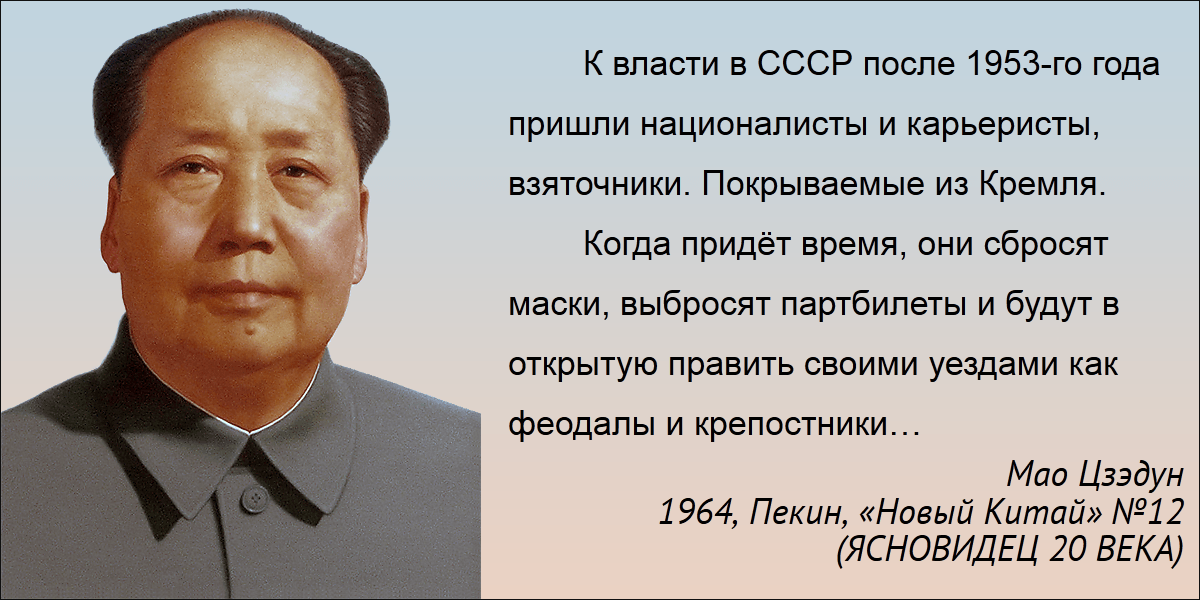 К власти в СССР после 1953-го года пришли националисты и карьеристы, взяточники. Покрываемые из Кремля.

Когда придёт время, они сбросят маски, выбросят партбилеты и будут в открытую править своими уездами как феодалы и крепостники…

Мао Цзэдун
1964, Пекин, «Новый Китай» №12
(ЯСНОВИДЕЦ 20 ВЕКА)